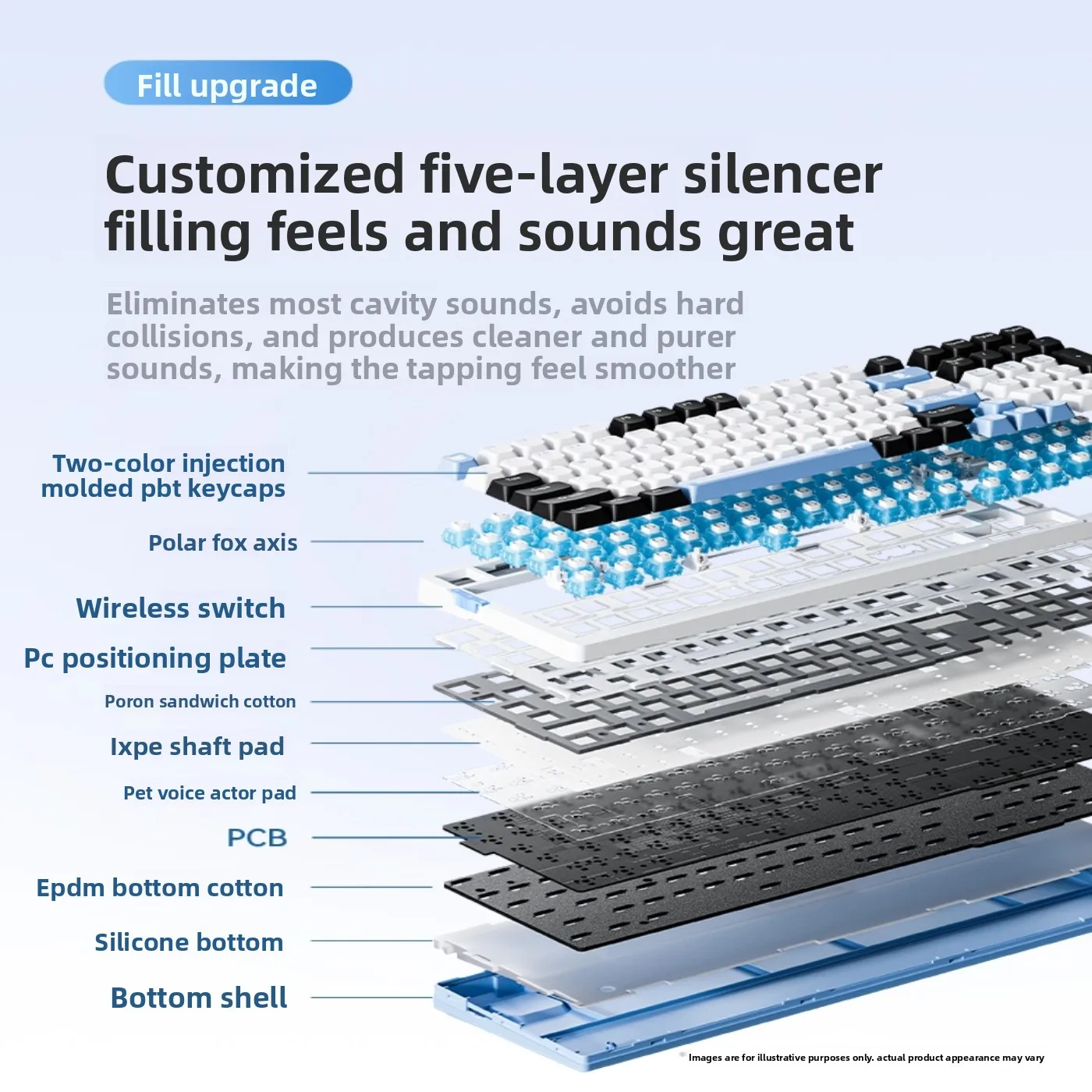 Fill upgrade

Customized five-layer silencer filling feels and sounds great

Eliminates most cavity sounds, avoids hard collisions, and produces cleaner and purer sounds, making the tapping feel smoother

Two-color injection molded pbt keycaps

Polar fox axis

Wireless switch

Pc positioning plate

Poron sandwich cotton

Ixpe shaft pad

Pet voice actor pad

PCB

Epdm bottom cotton

Silicone bottom

Bottom shell

Images are for illustrative purposes only. actual product appearance may vary